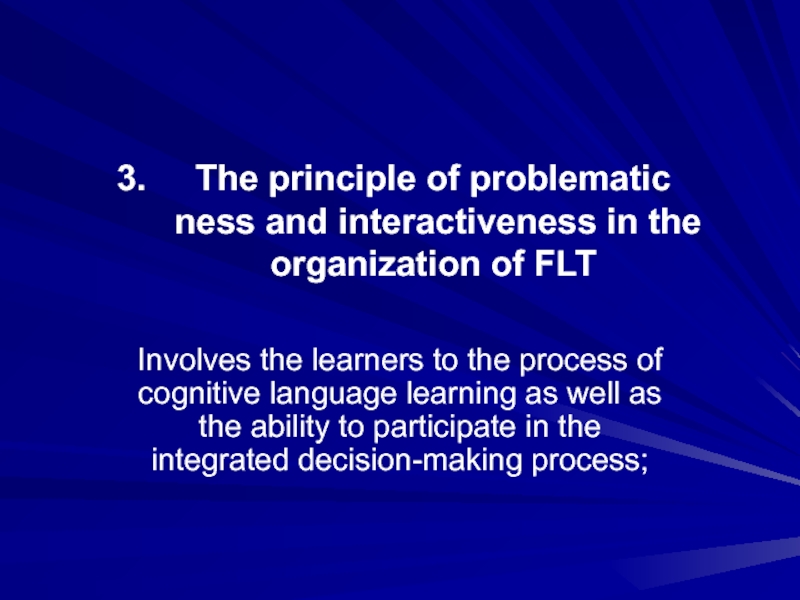 3. The principle of problematic ness and interactiveness in the organization of FLT

Involves the learners to the process of cognitive language learning as well as the ability to participate in the integrated decision-making process;